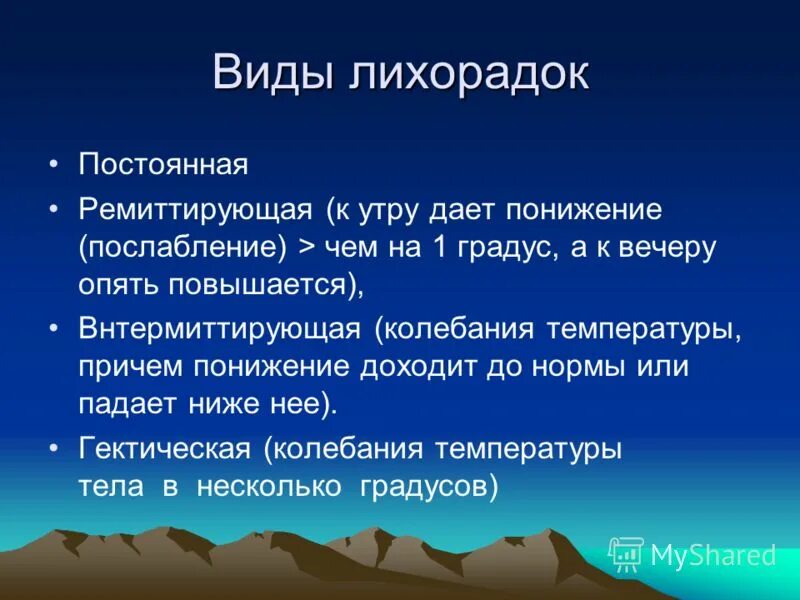 Виды лихорадок

• Постоянная
• Ремиттирующая (к утру дает понижение (послабление) > чем на 1 градус, а к вечеру опять повышается),
• Внтермиттирующая (колебания температуры, причем понижение доходит до нормы или падает ниже нее).
• Гектическая (колебания температуры тела в несколько градусов)

MyShared